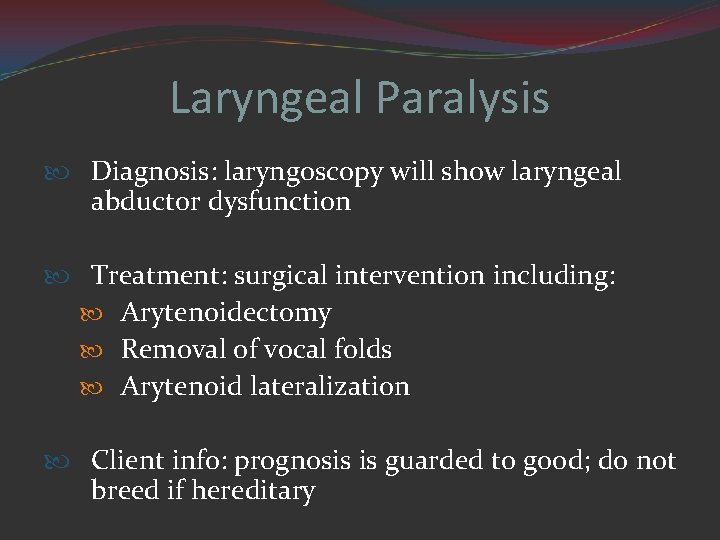 Laryngeal Paralysis

Diagnosis: laryngoscopy will show laryngeal abductor dysfunction

Treatment: surgical intervention including:
Arytenoidectomy
Removal of vocal folds
Arytenoid lateralization

Client info: prognosis is guarded to good; do not breed if hereditary